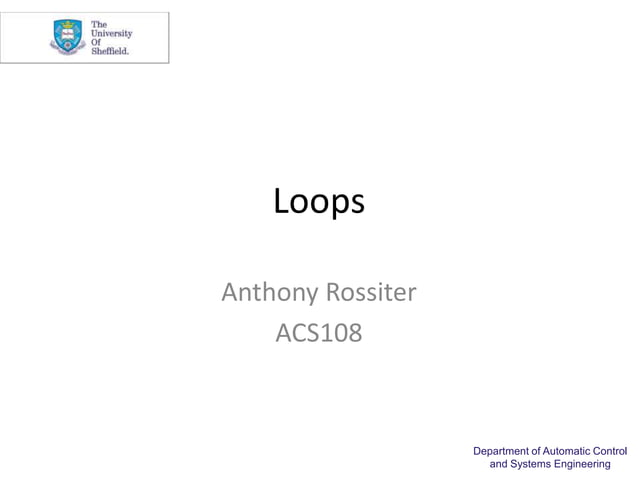 The University Of Sheffield.

Loops

Anthony Rossiter
ACS108

Department of Automatic Control and Systems Engineering